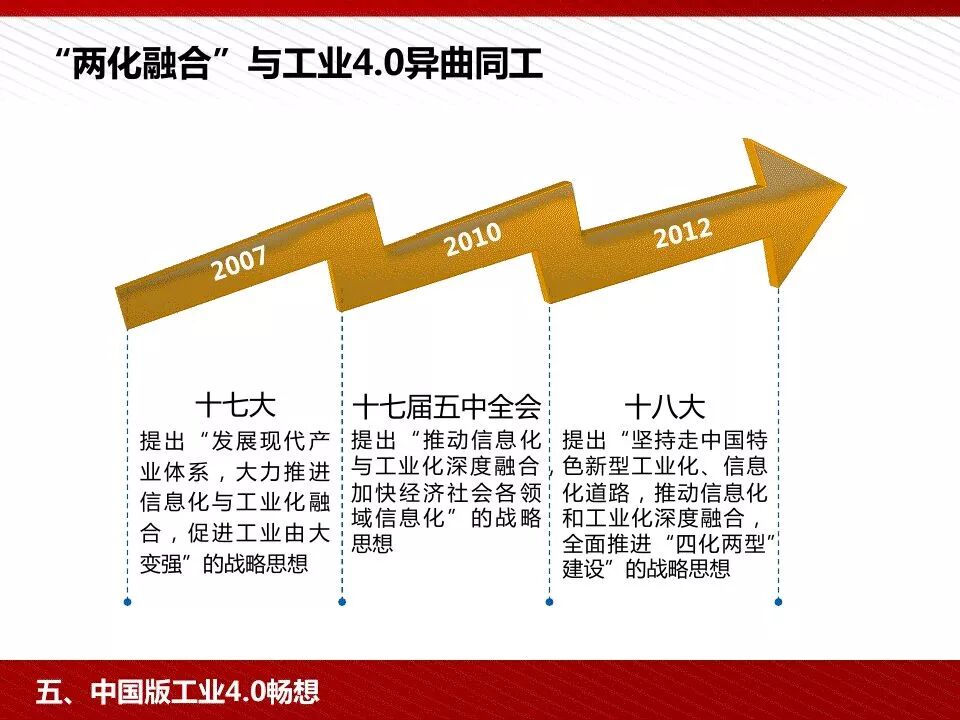 “两化融合”与工业4.0异曲同工

2007

2010

2012

十七大
提出“发展现代产业体系，大力推进信息化与工业化融合，促进工业由大变强”的战略思想

十七届五中全会
提出“推动信息化与工业化深度融合，加快经济社会各领域信息化”的战略思想

十八大
提出“坚持走中国特色新型工业化、信息化道路，推动信息化和工业化深度融合，全面推进“四化两型”建设”的战略思想

五、中国版工业4.0畅想